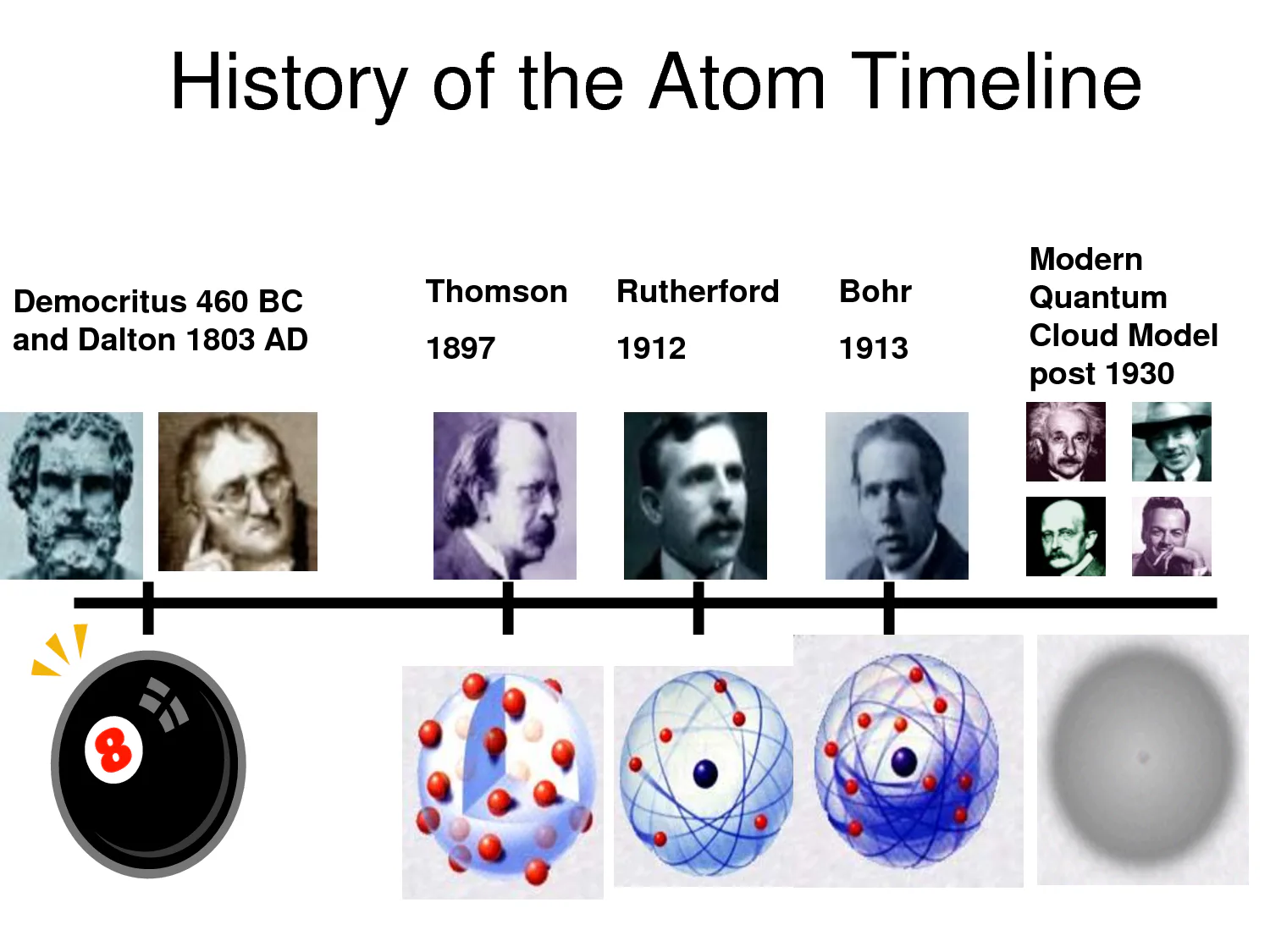 History of the Atom Timeline

Democritus 460 BC and Dalton 1803 AD

Thomson

1897

Rutherford

1912

Bohr

1913

Modern Quantum Cloud Model post 1930

8